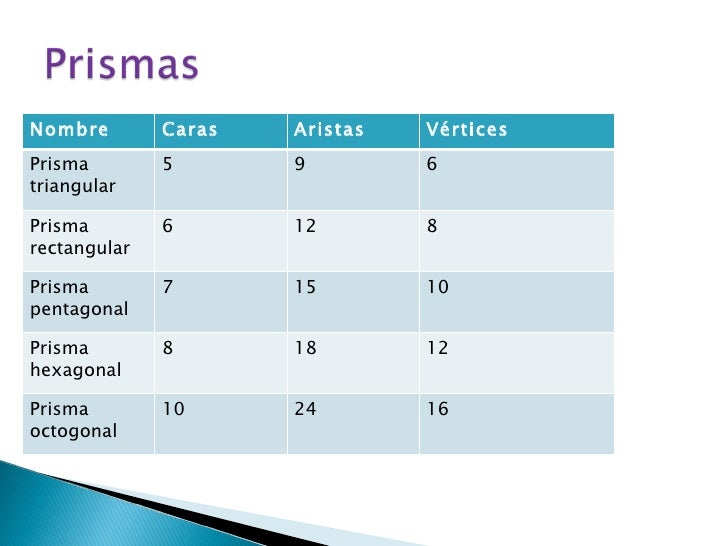 Prismas

| Nombre | Caras | Aristas | Vértices |
|---|---|---|---|
| Prisma triangular | 5 | 9 | 6 |
| Prisma rectangular | 6 | 12 | 8 |
| Prisma pentagonal | 7 | 15 | 10 |
| Prisma hexagonal | 8 | 18 | 12 |
| Prisma octogonal | 10 | 24 | 16 |